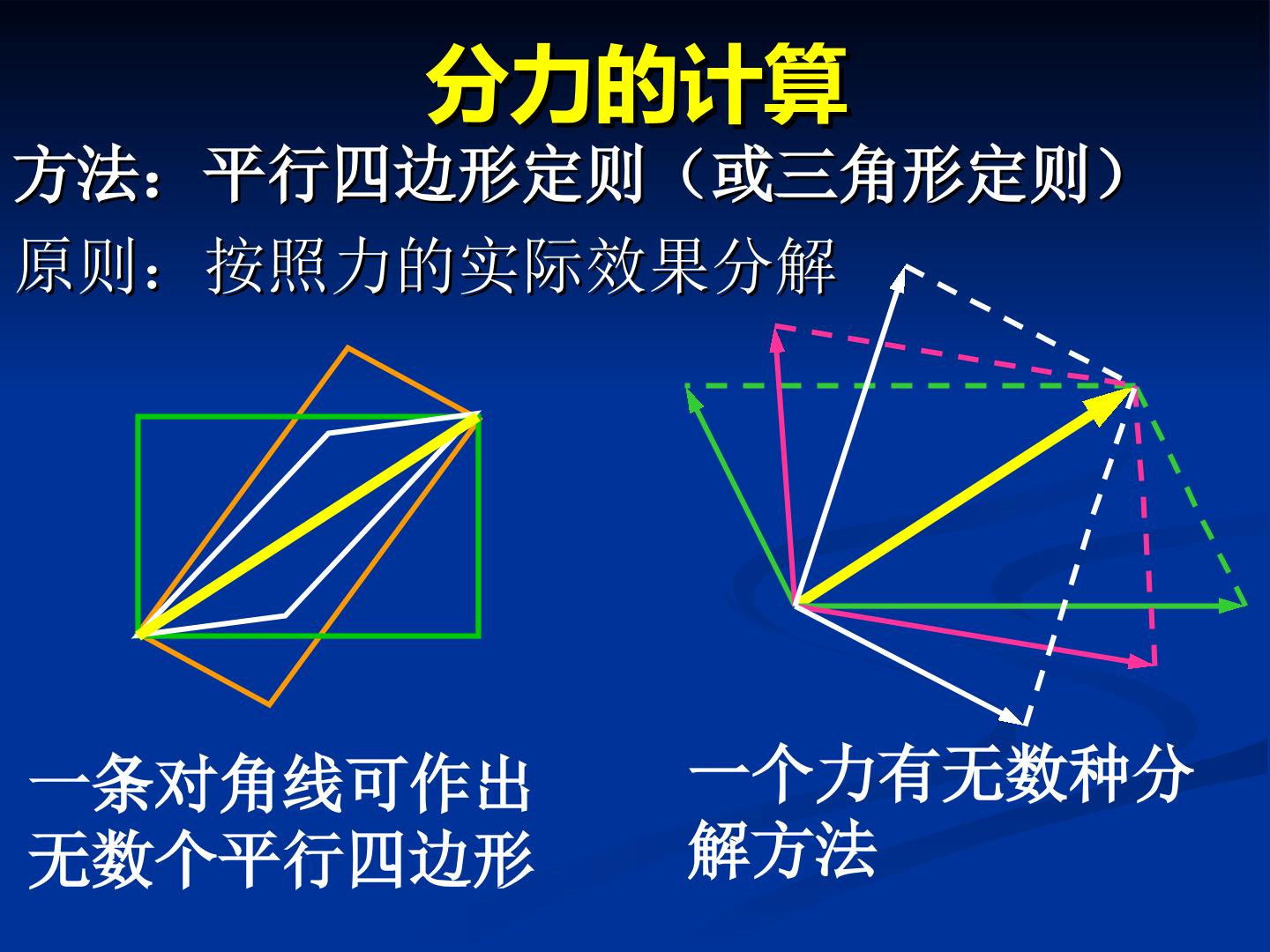 分力的计算

方法：平行四边形定则（或三角形定则）

原则：按照力的实际效果分解

一条对角线可作出无数个平行四边形

一个力有无数种分解方法